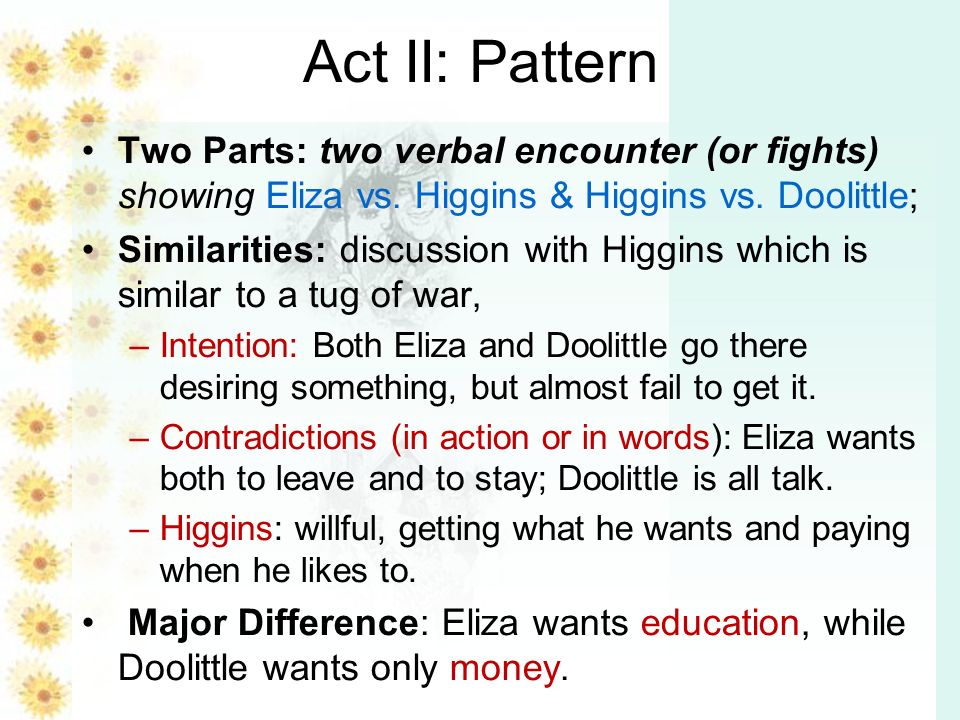 Act II: Pattern

• Two Parts: two verbal encounter (or fights) showing Eliza vs. Higgins & Higgins vs. Doolittle;

• Similarities: discussion with Higgins which is similar to a tug of war,

– Intention: Both Eliza and Doolittle go there desiring something, but almost fail to get it.

– Contradictions (in action or in words): Eliza wants both to leave and to stay; Doolittle is all talk.

– Higgins: willful, getting what he wants and paying when he likes to.

• Major Difference: Eliza wants education, while Doolittle wants only money.